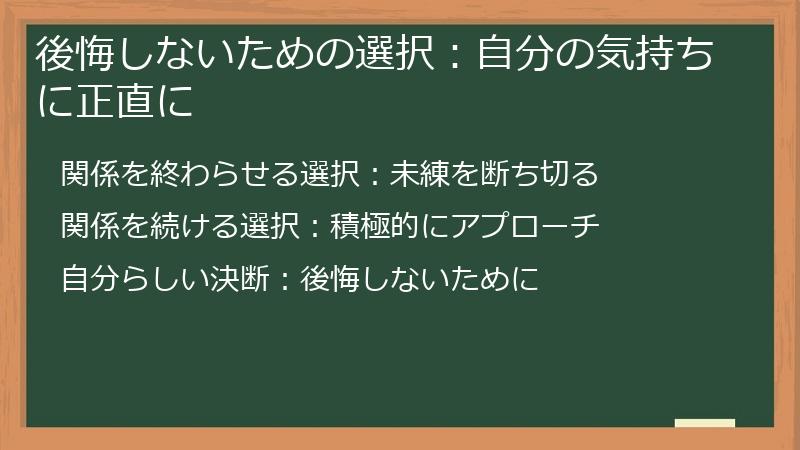 後悔しないための選択：自分の気持ちに正直に

関係を終わらせる選択：未練を断ち切る

関係を続ける選択：積極的にアプローチ

自分らしい決断：後悔しないために